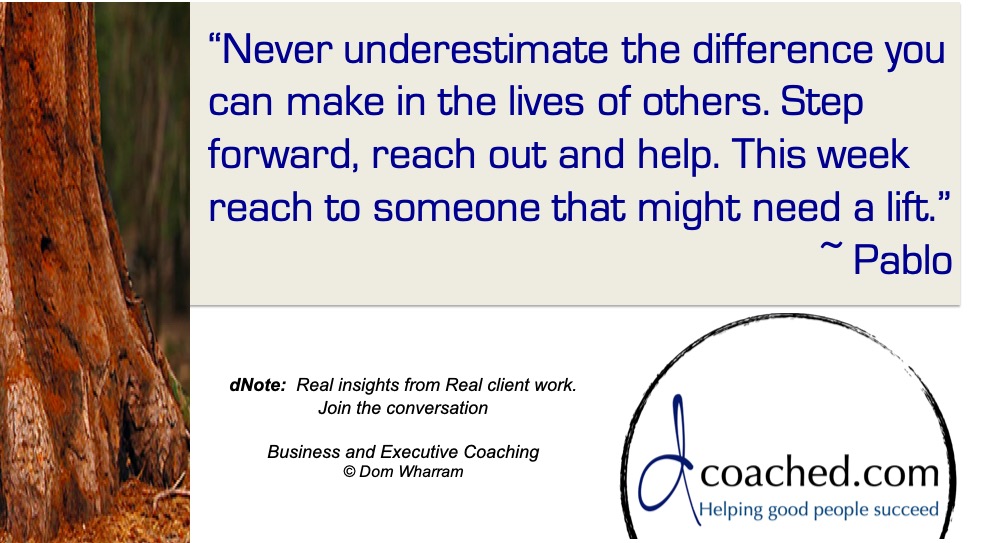 “Never underestimate the difference you can make in the lives of others. Step forward, reach out and help. This week reach to someone that might need a lift.”
~ Pablo

dNote: Real insights from Real client work.
Join the conversation

Business and Executive Coaching
© Dom Wharram

dcoached.com
Helping good people succeed